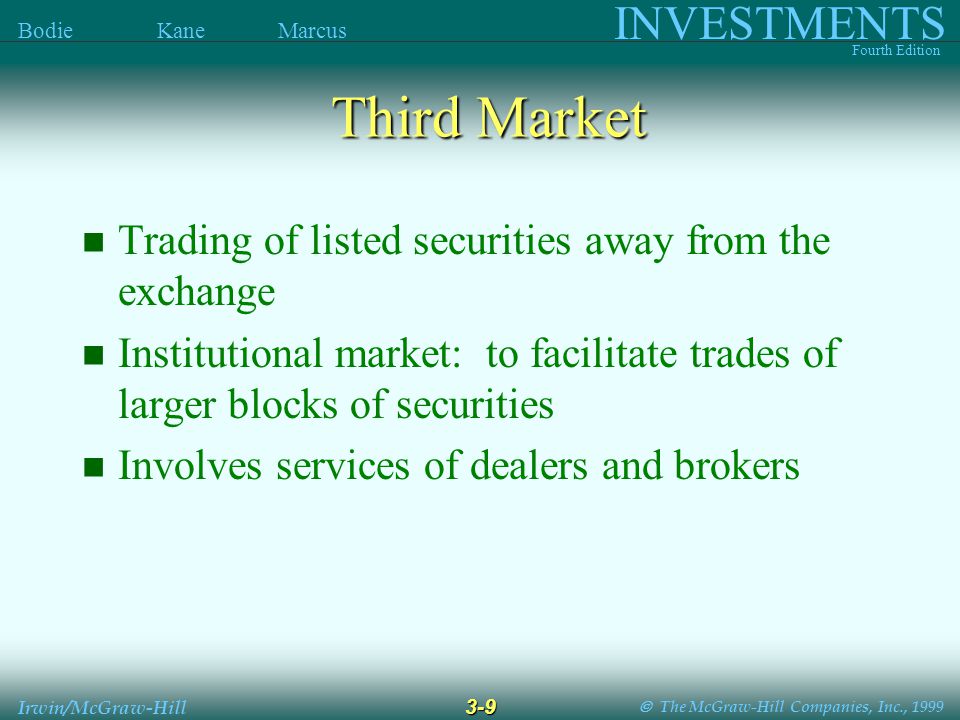 Bodie Kane Marcus INVESTMENTS
Fourth Edition

Third Market

- Trading of listed securities away from the exchange
- Institutional market: to facilitate trades of larger blocks of securities
- Involves services of dealers and brokers

Irwin/McGraw-Hill 3-9 © The McGraw-Hill Companies, Inc., 1999